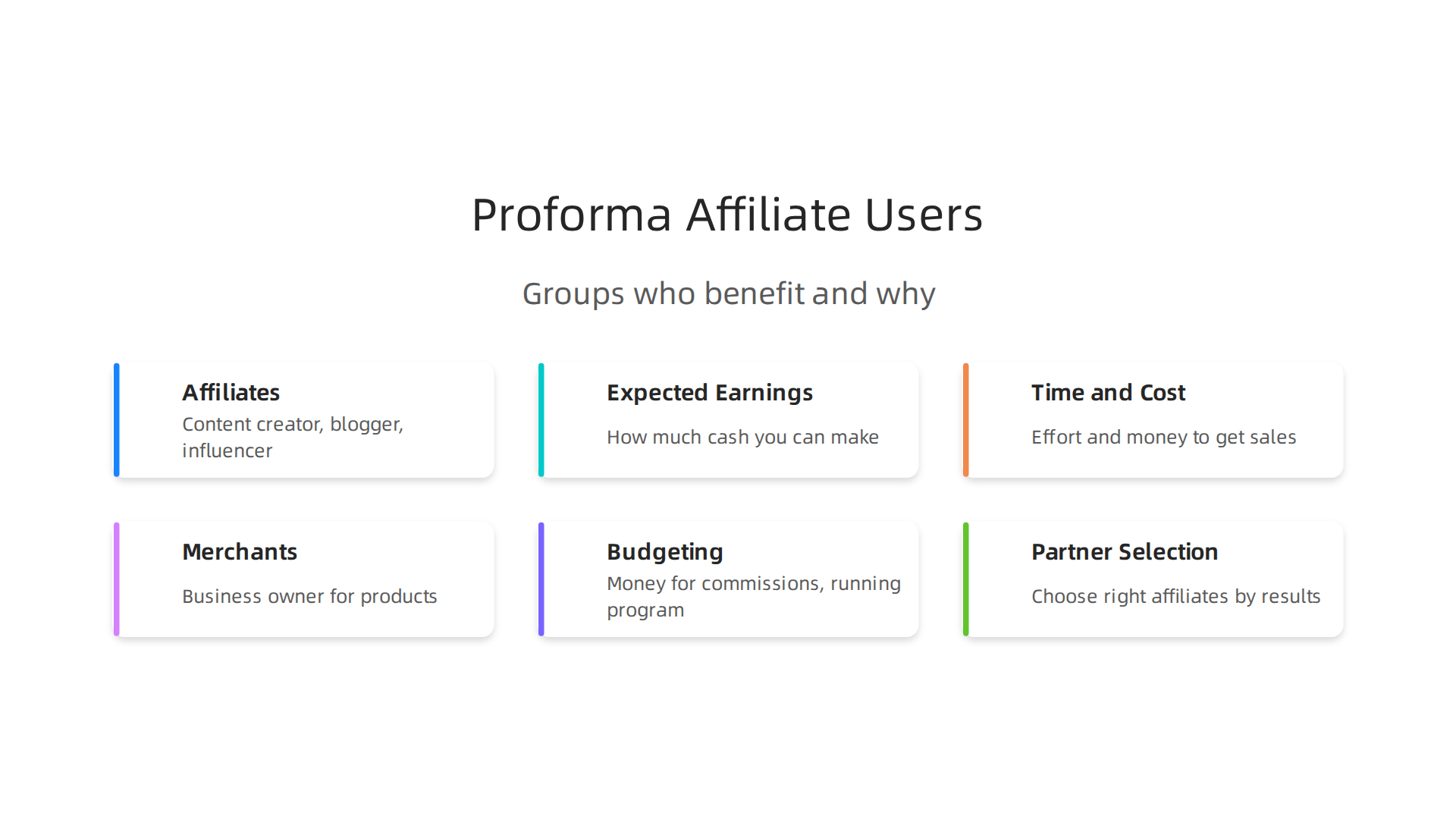 Proforma Affiliate Users

Groups who benefit and why

Affiliates
Content creator, blogger, influencer

Expected Earnings
How much cash you can make

Time and Cost
Effort and money to get sales

Merchants
Business owner for products

Budgeting
Money for commissions, running program

Partner Selection
Choose right affiliates by results